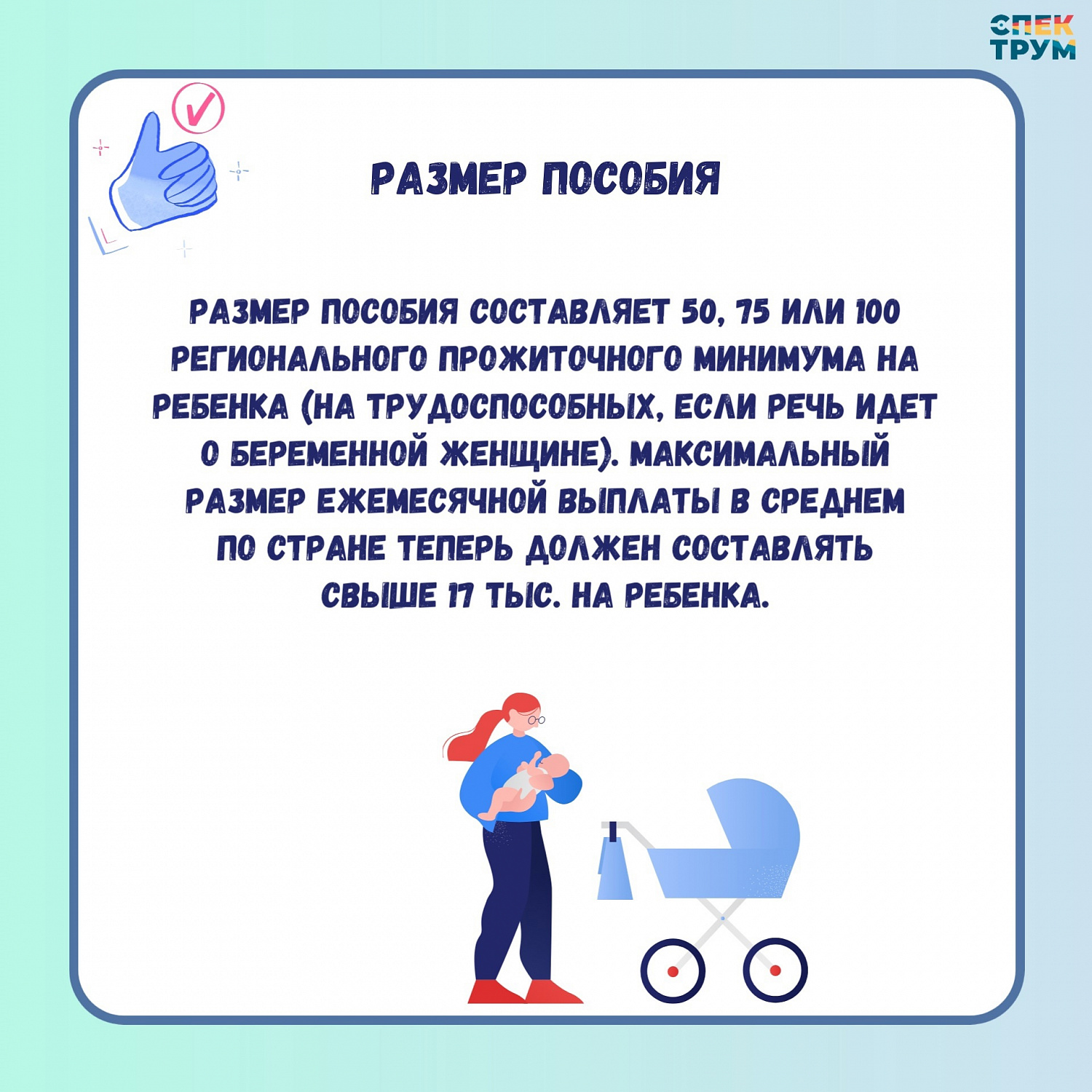 СПЕК
ТРУМ

РАЗМЕР ПОСОБИЯ

РАЗМЕР ПОСОБИЯ СОСТАВЛЯЕТ 50, 75 ИЛИ 100 РЕГИОНАЛЬНОГО ПРОЖИТОЧНОГО МИНИМУМА НА РЕБЕНКА (НА ТРУДОСПОСОБНЫХ, ЕСЛИ РЕЧЬ ИДЕТ О БЕРЕМЕННОЙ ЖЕНЩИНЕ). МАКСИМАЛЬНЫЙ РАЗМЕР ЕЖЕМЕСЯЧНОЙ ВЫПЛАТЫ В СРЕДНЕМ ПО СТРАНЕ ТЕПЕРЬ ДОЛЖЕН СОСТАВЛЯТЬ СВЫШЕ 17 ТЫС. НА РЕБЕНКА.